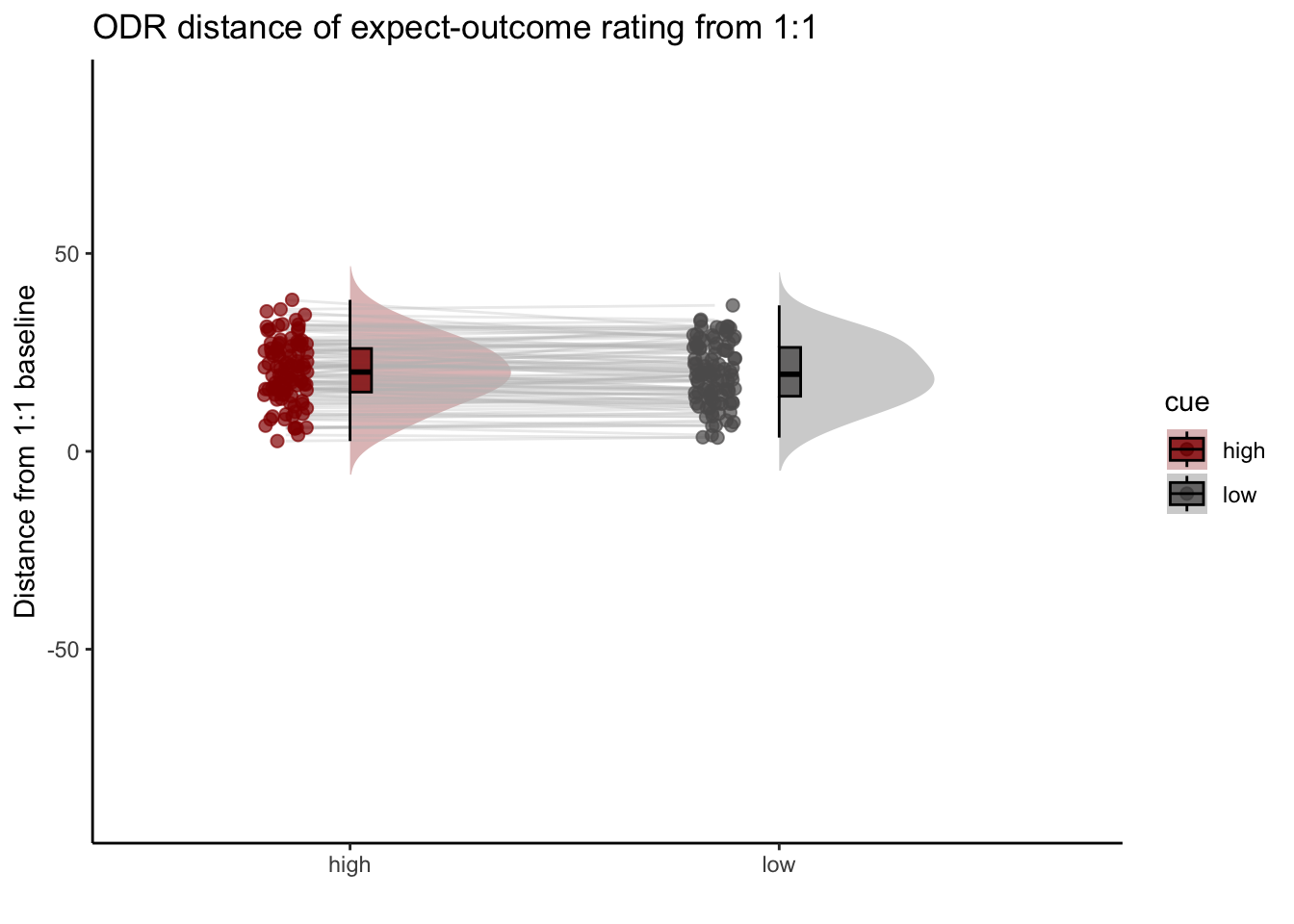 ODR distance of expect-outcome rating from 1:1

Distance from 1:1 baseline

50

0

-50

high

low

cue

high

low